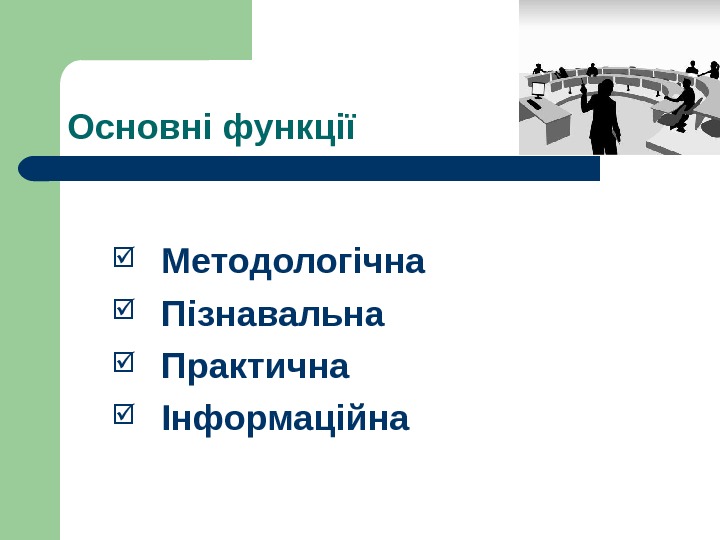 Основні функції

☑ Методологічна
☑ Пізнавальна
☑ Практична
☑ Інформаційна